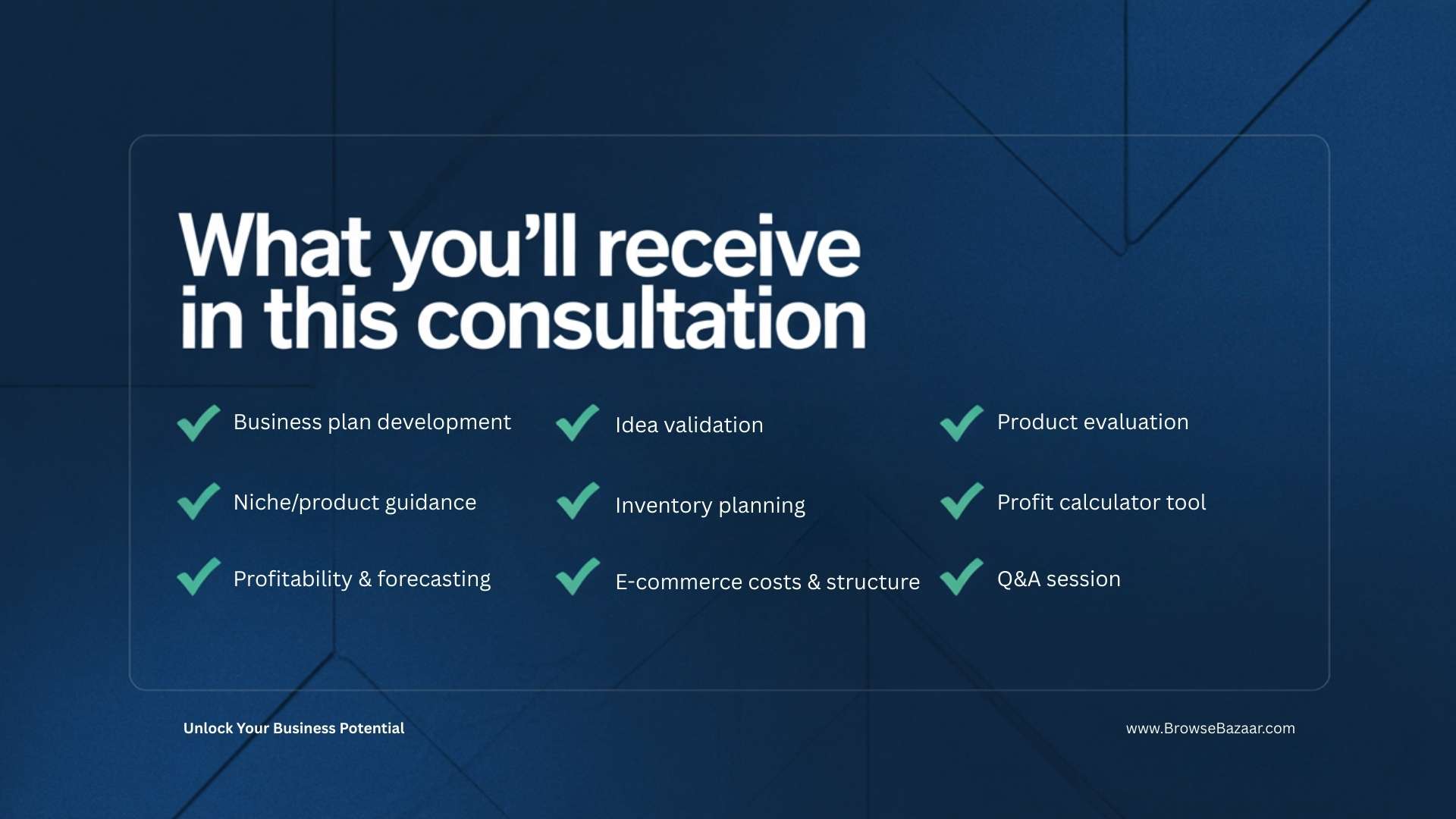 What you'll receive in this consultation

Business plan development

Niche/product guidance

Profitability & forecasting

Idea validation

Inventory planning

E-commerce costs & structure

Product evaluation

Profit calculator tool

Q&A session

Unlock Your Business Potential

www.BrowseBazaar.com